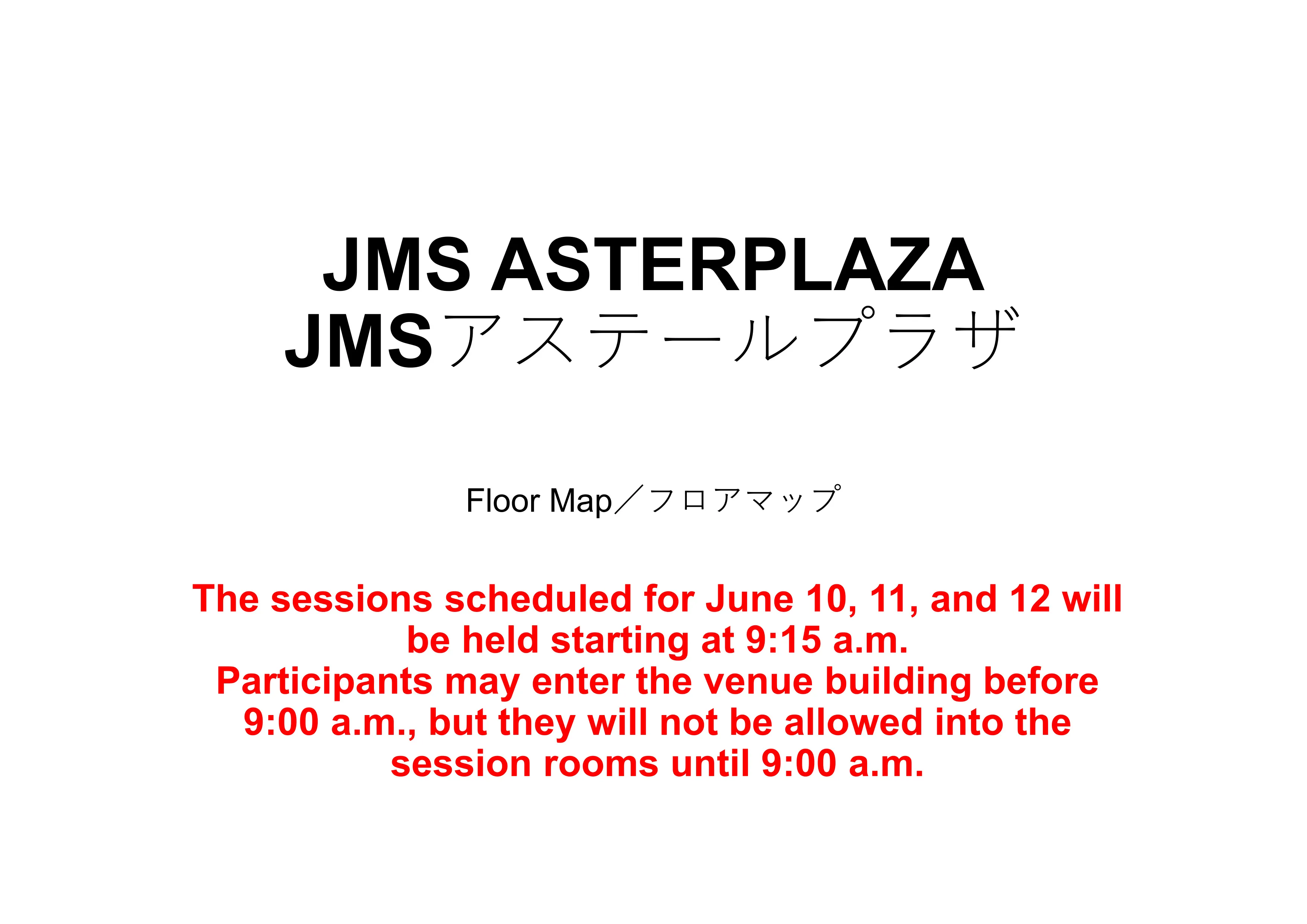 JMS ASTERPLAZA
JMSアステールプラザ

Floor Map／フロアマップ

The sessions scheduled for June 10, 11, and 12 will be held starting at 9:15 a.m.
Participants may enter the venue building before 9:00 a.m., but they will not be allowed into the session rooms until 9:00 a.m.